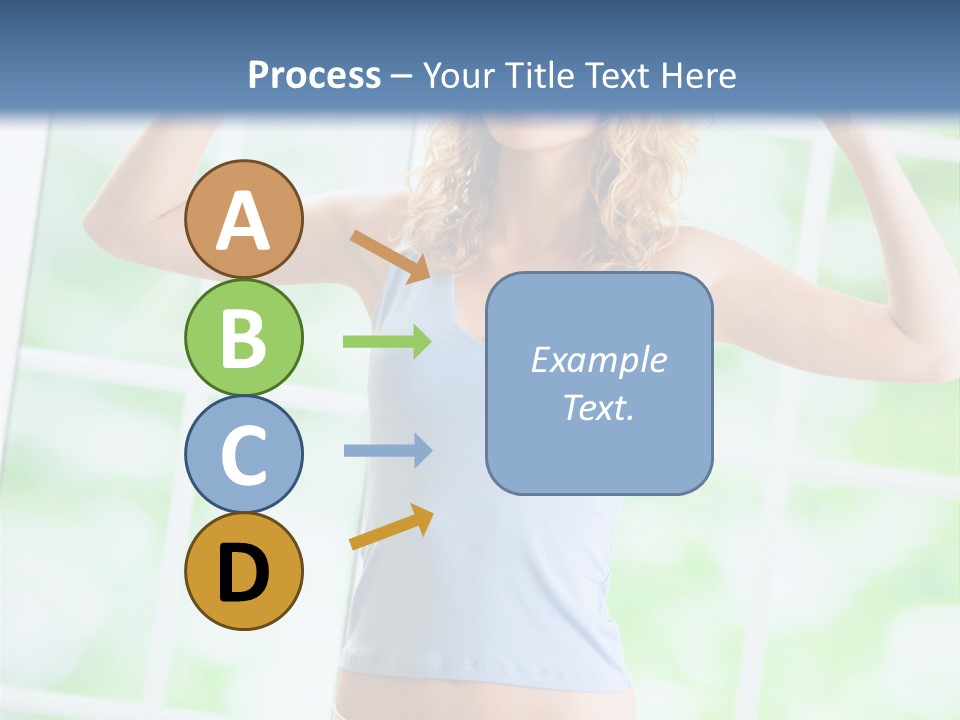 Process – Your Title Text Here

A

B

C

D

Example Text.